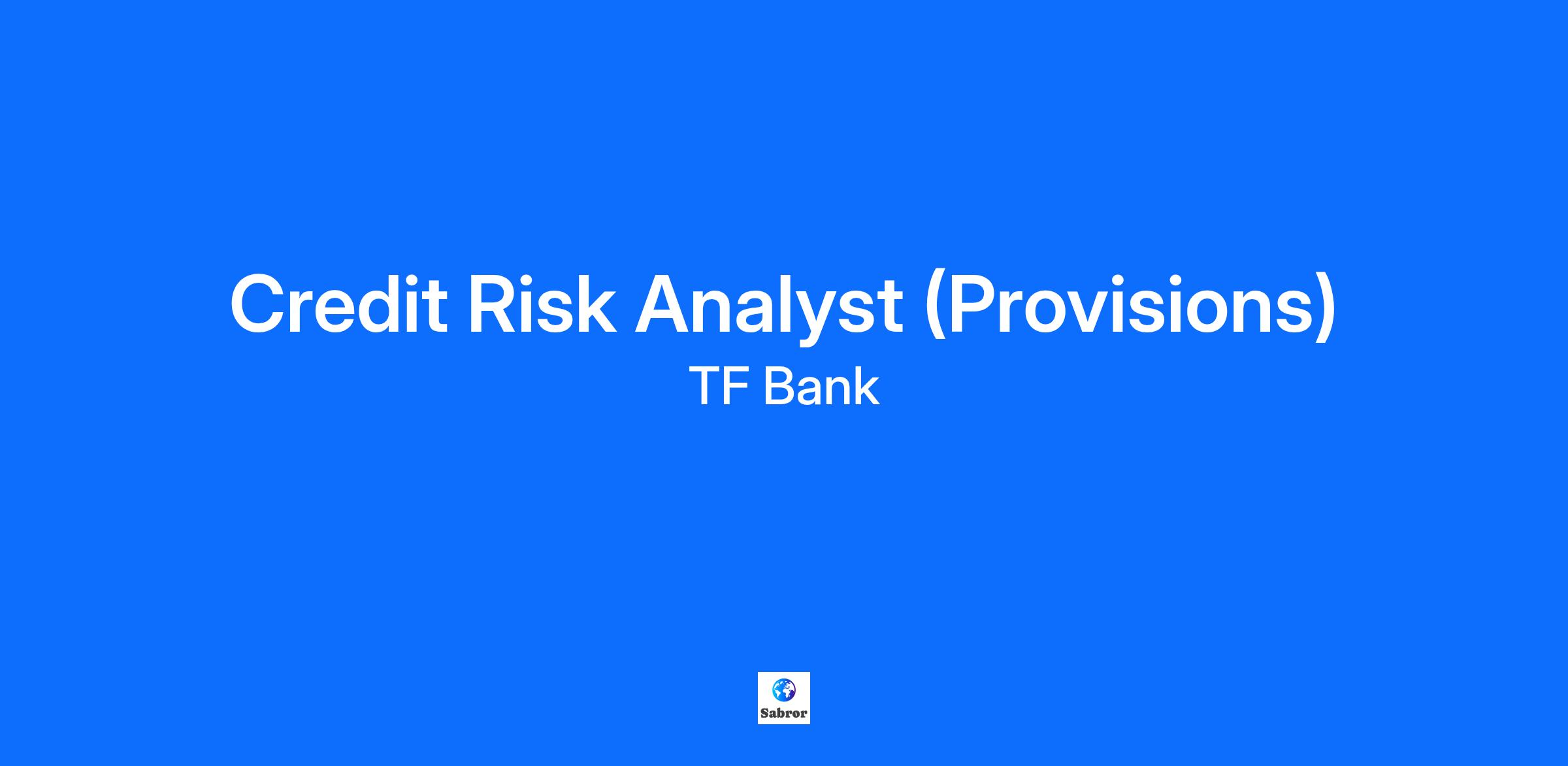 Credit Risk Analyst (Provisions)
TF Bank

Sabror